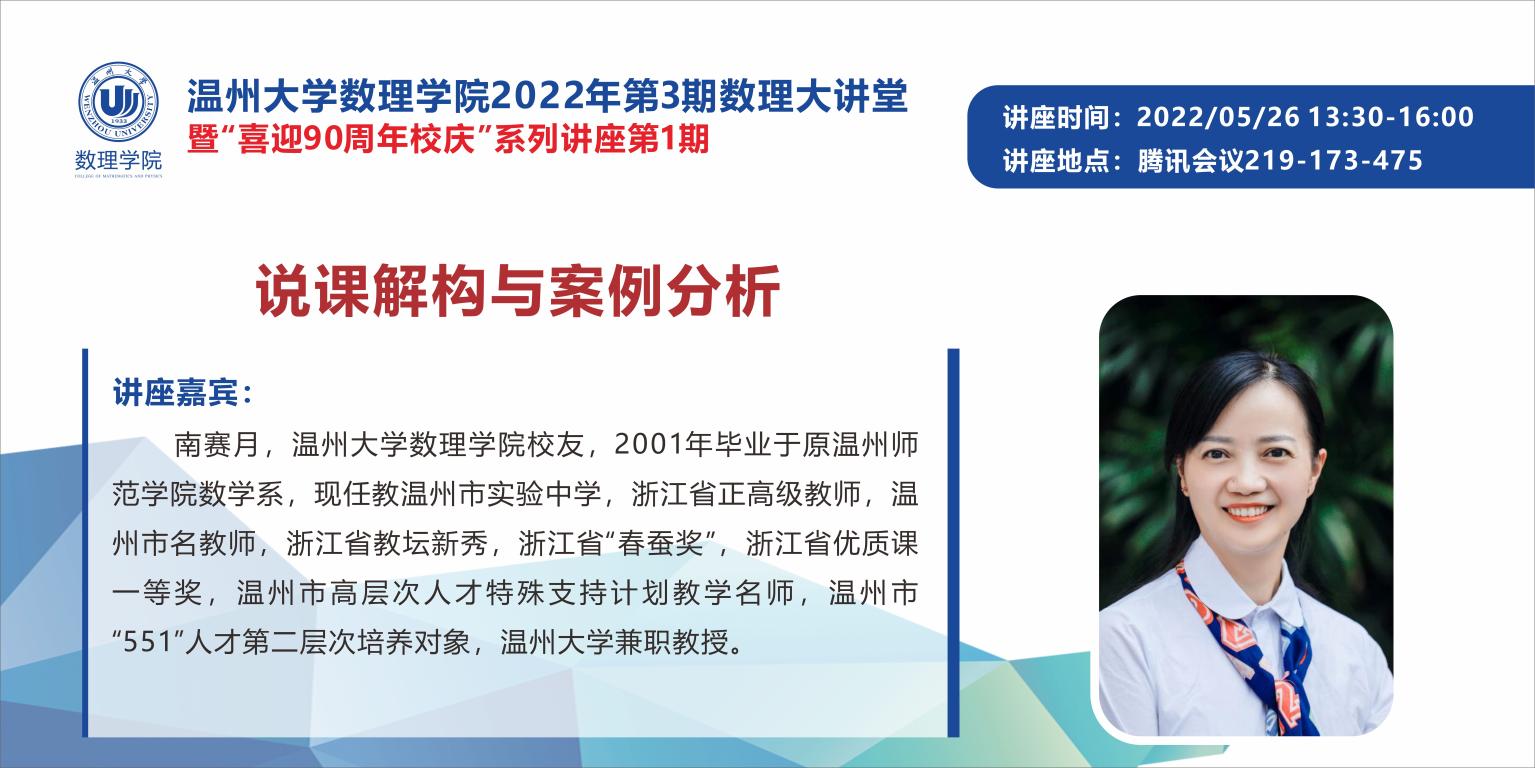 温州大学
1933
WENZHOU UNIVERSITY
数理学院
COLLEGE OF MATHEMATICS AND PHYSICS

温州大学数理学院2022年第3期数理大讲堂
暨“喜迎90周年校庆”系列讲座第1期

讲座时间：2022/05/26 13:30-16:00
讲座地点：腾讯会议219-173-475

说课解构与案例分析

讲座嘉宾：

南赛月，温州大学数理学院校友，2001年毕业于原温州师范学院数学系，现任教温州市实验中学，浙江省正高级教师，温州市名教师，浙江省教坛新秀，浙江省“春蚕奖”，浙江省优质课一等奖，温州市高层次人才特殊支持计划教学名师，温州市“551”人才第二层次培养对象，温州大学兼职教授。